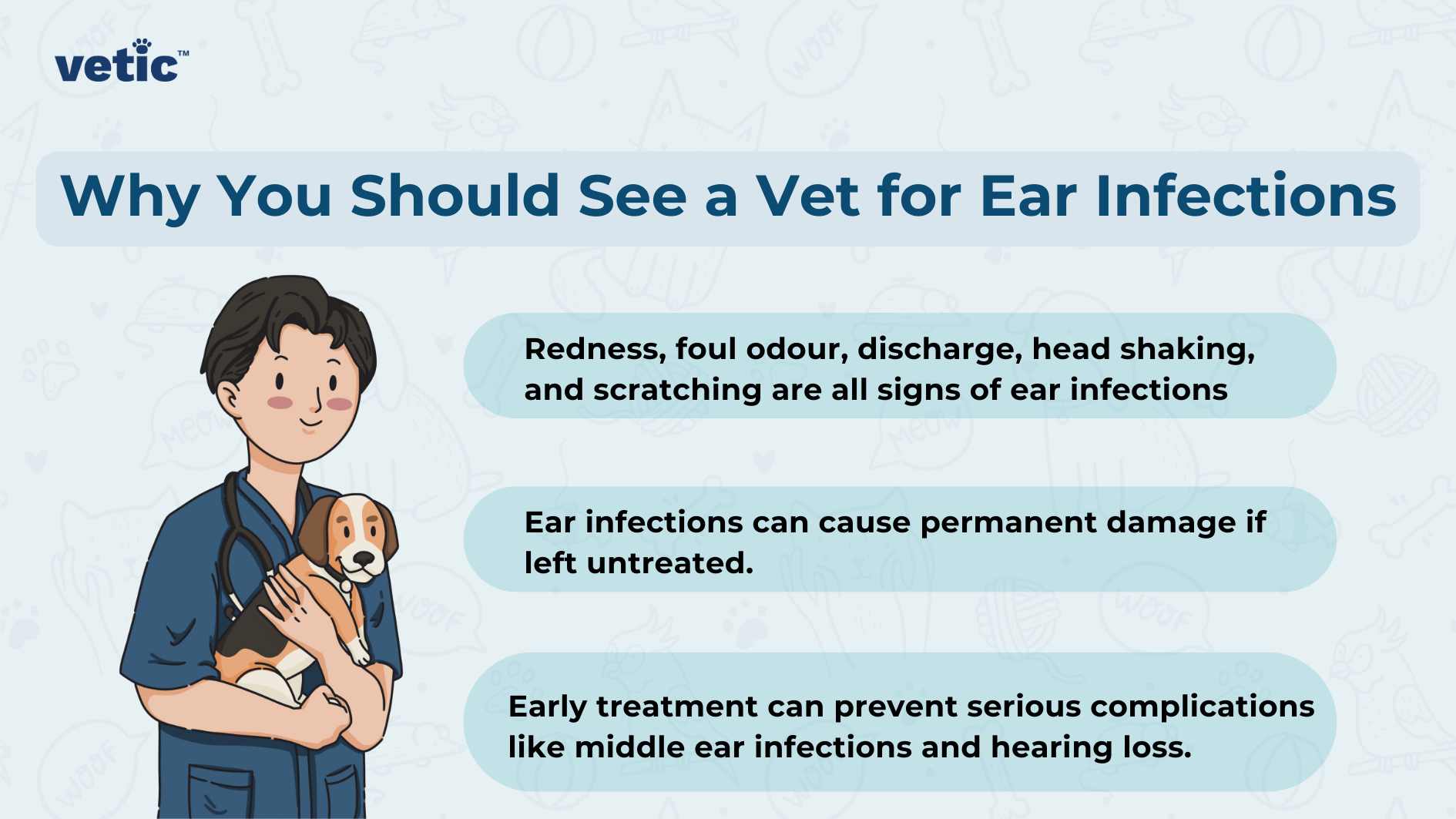 vetic™

Why You Should See a Vet for Ear Infections

Redness, foul odour, discharge, head shaking, and scratching are all signs of ear infections

Ear infections can cause permanent damage if left untreated.

Early treatment can prevent serious complications like middle ear infections and hearing loss.